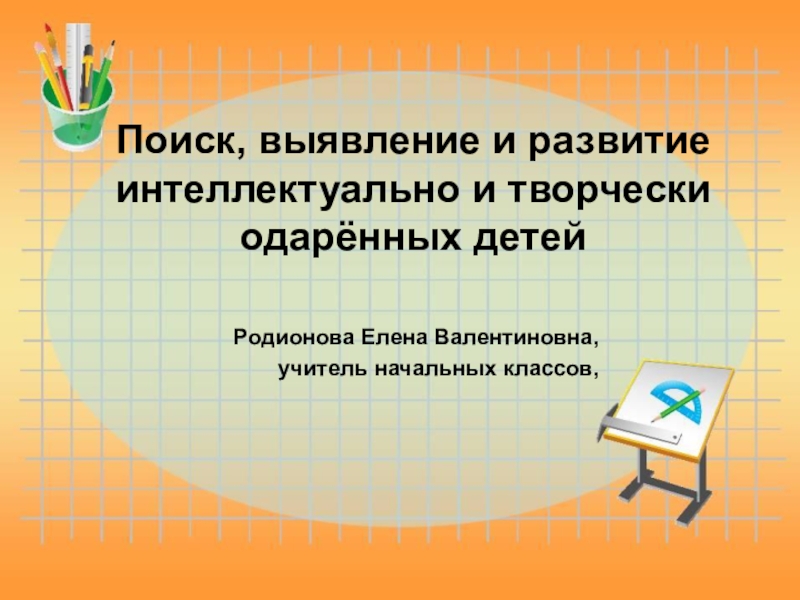 Поиск, выявление и развитие интеллектуально и творчески одарённых детей

Родионова Елена Валентиновна,
учитель начальных классов,